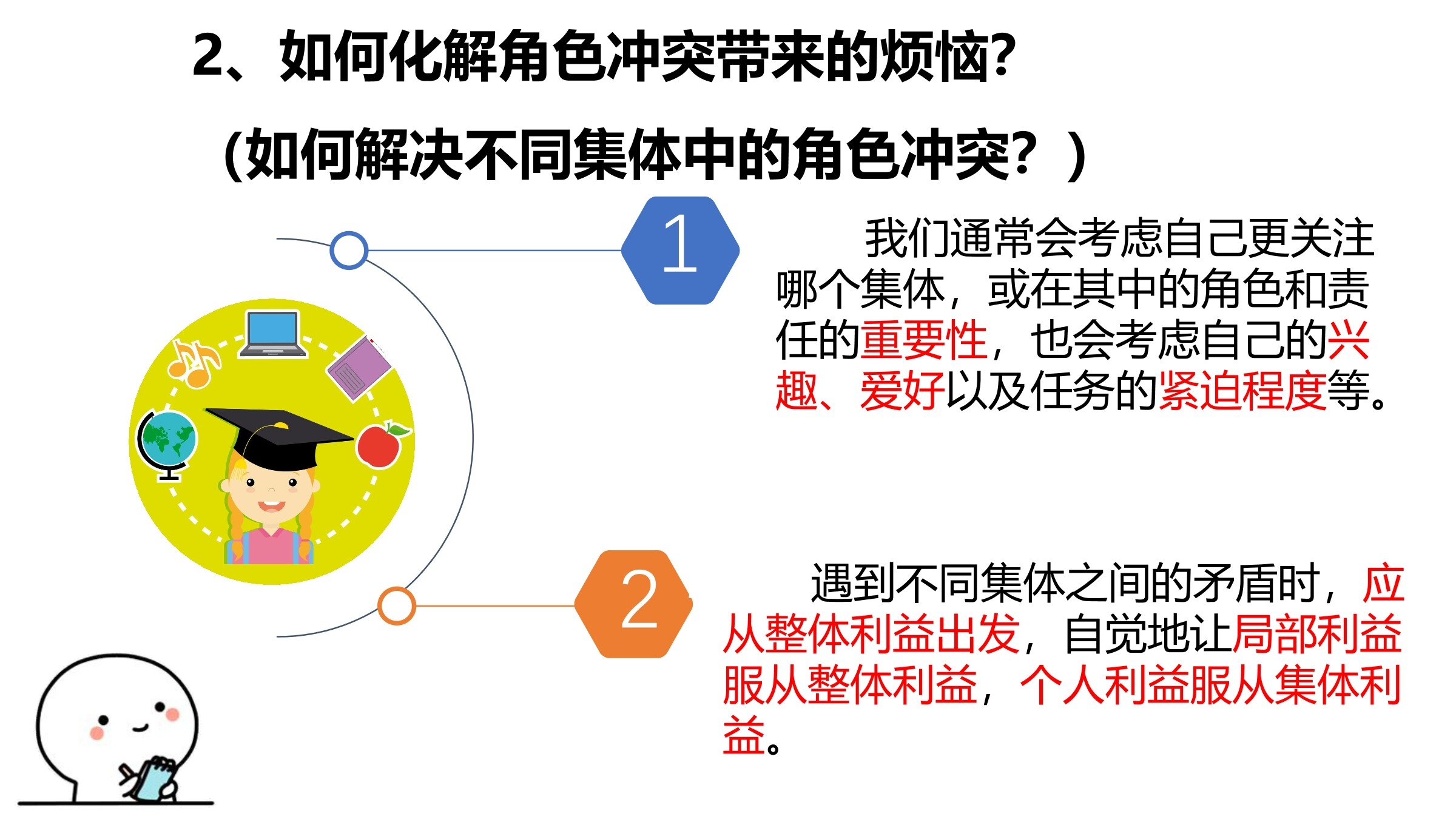 2、如何化解角色冲突带来的烦恼?

(如何解决不同集体中的角色冲突?）

1

我们通常会考虑自己更关注哪个集体，或在其中的角色和责任的重要性，也会考虑自己的兴趣、爱好以及任务的紧迫程度等。

2

遇到不同集体之间的矛盾时，应从整体利益出发，自觉地让局部利益服从整体利益，个人利益服从集体利益。